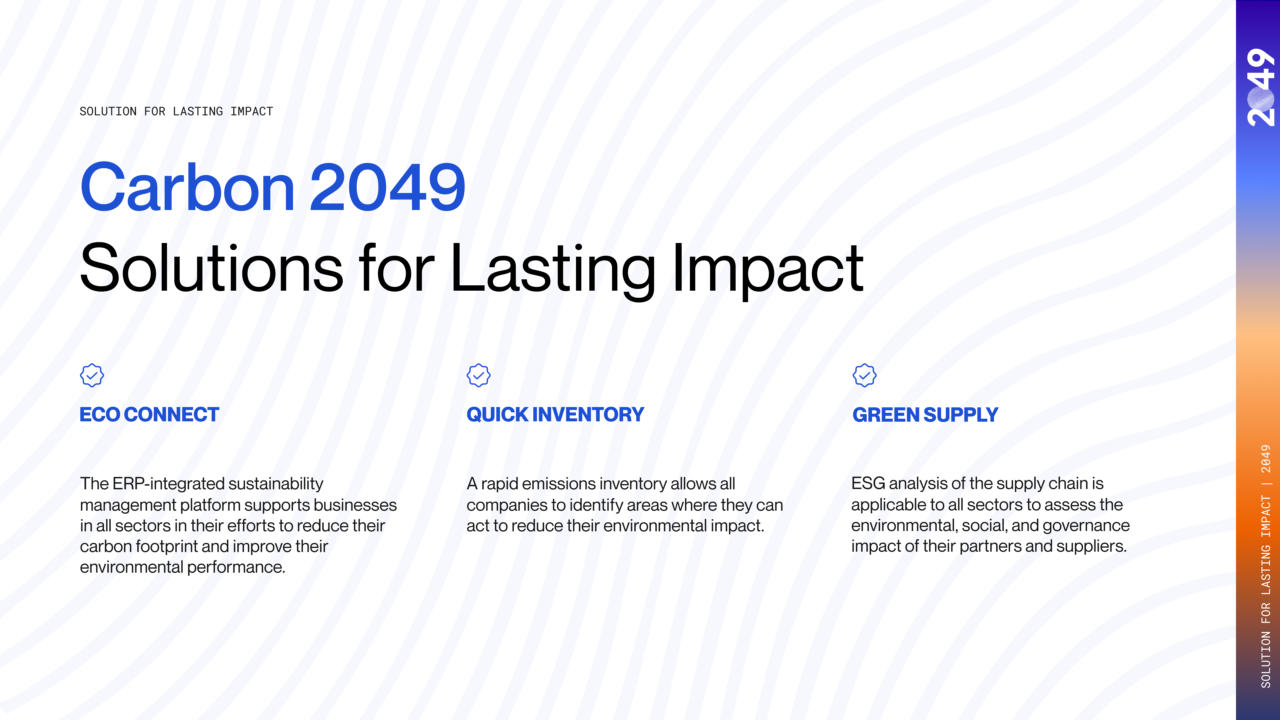 SOLUTION FOR LASTING IMPACT

Carbon 2049
Solutions for Lasting Impact

ECO CONNECT

The ERP-integrated sustainability management platform supports businesses in all sectors in their efforts to reduce their carbon footprint and improve their environmental performance.

QUICK INVENTORY

A rapid emissions inventory allows all companies to identify areas where they can act to reduce their environmental impact.

GREEN SUPPLY

ESG analysis of the supply chain is applicable to all sectors to assess the environmental, social, and governance impact of their partners and suppliers.

2049

SOLUTION FOR LASTING IMPACT | 2049